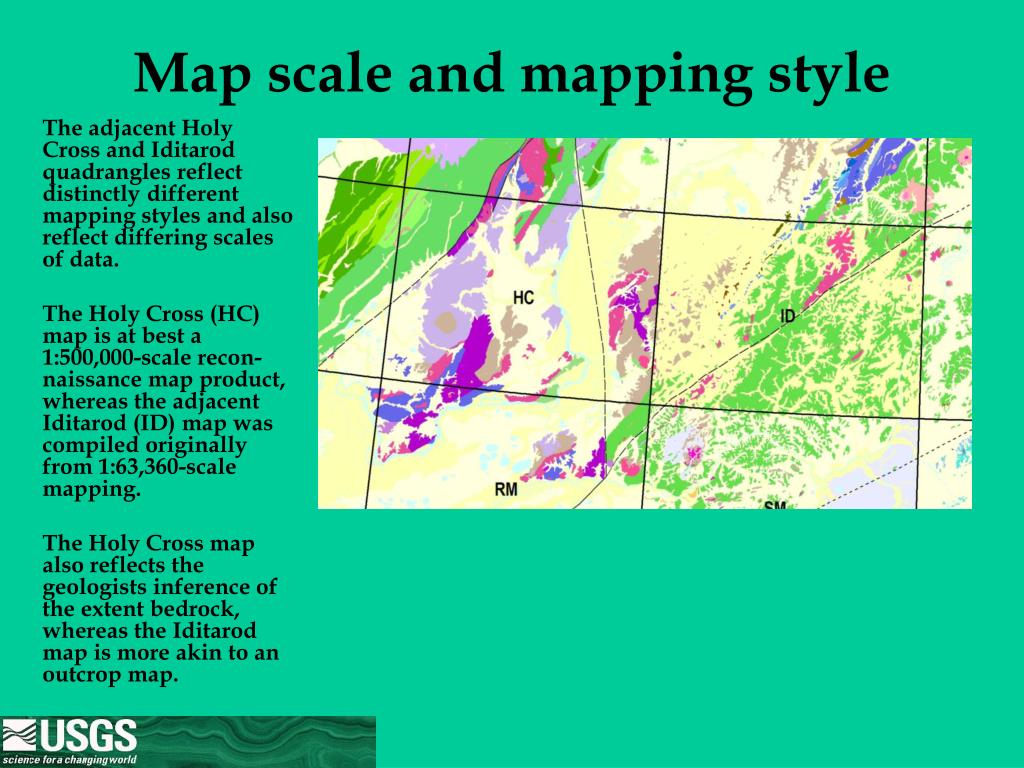 Map scale and mapping style

The adjacent Holy Cross and Iditarod quadrangles reflect distinctly different mapping styles and also reflect differing scales of data.

The Holy Cross (HC) map is at best a 1:500,000-scale reconnaissance map product, whereas the adjacent Iditarod (ID) map was compiled originally from 1:63,360-scale mapping.

The Holy Cross map also reflects the geologists inference of the extent bedrock, whereas the Iditarod map is more akin to an outcrop map.

HC

ID

RM

SM

USGS
science for a changing world